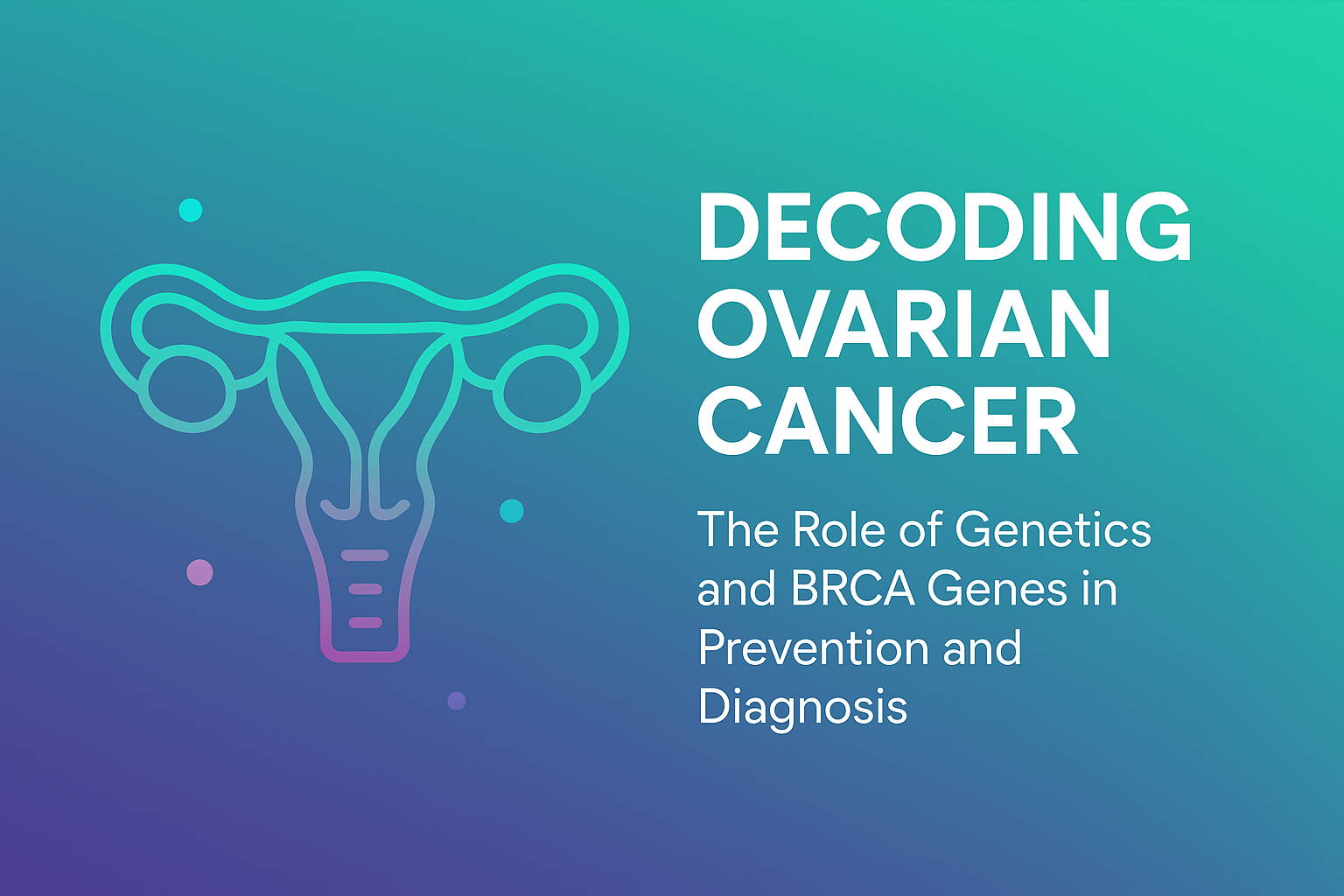 DECODING OVARIAN CANCER

The Role of Genetics and BRCA Genes in Prevention and Diagnosis